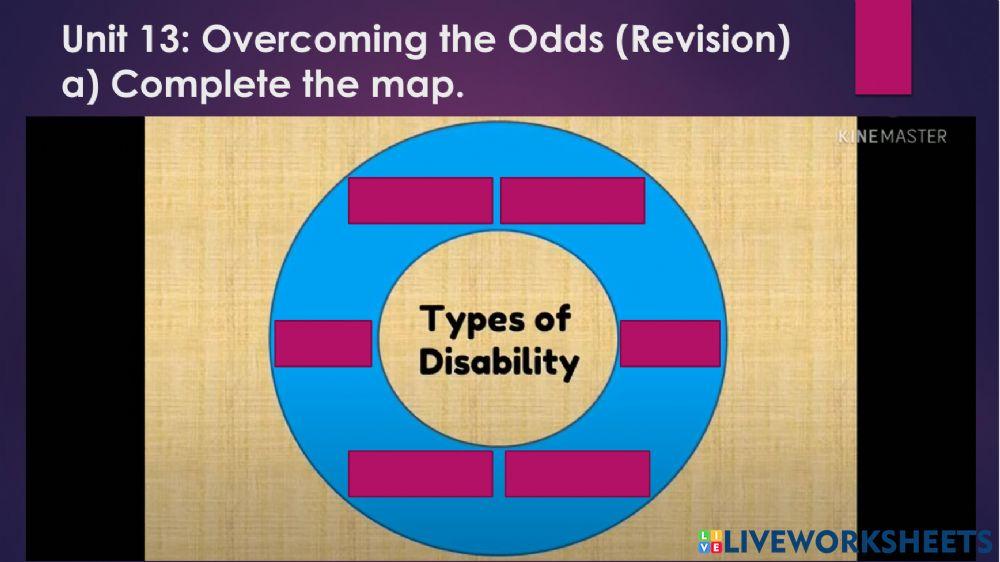 Unit 13: Overcoming the Odds (Revision)
a) Complete the map.

KINEMASTER

Types of Disability

LIVEWORKSHEETS